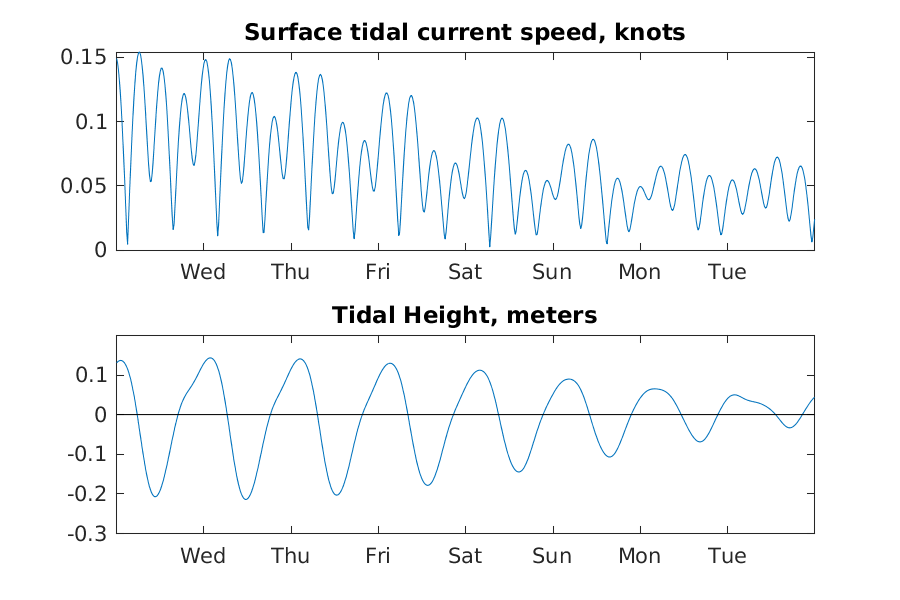 Surface tidal current speed, knots

0.15
0.1
0.05
0

Wed Thu Fri Sat Sun Mon Tue

Tidal Height, meters

0.1
0
-0.1
-0.2
-0.3

Wed Thu Fri Sat Sun Mon Tue